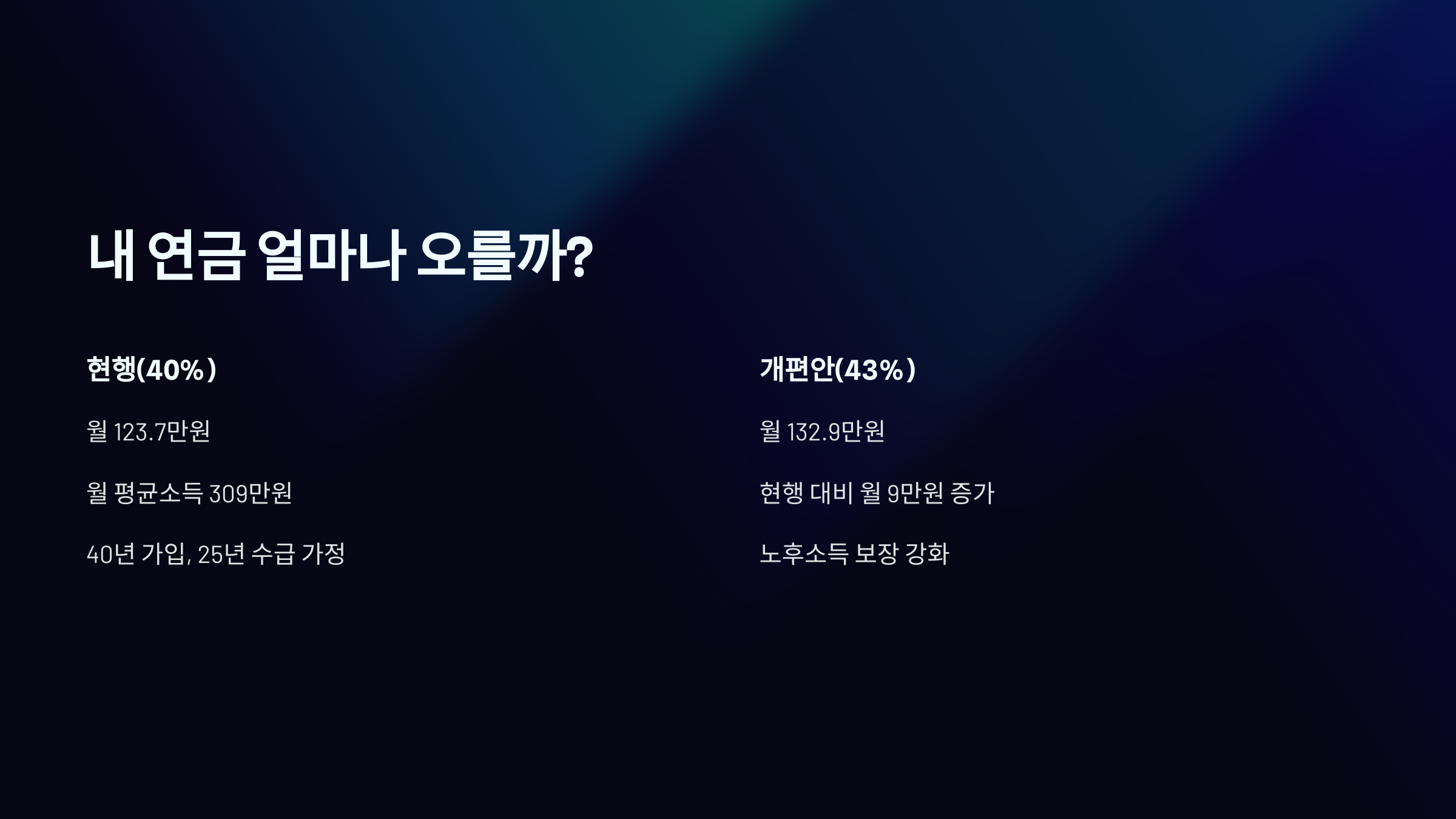 내 연금 얼마나 오를까?

현행(40%)

월 123.7만원

월 평균소득 309만원

40년 가입, 25년 수급 가정

개편안(43%)

월 132.9만원

현행 대비 월 9만원 증가

노후소득 보장 강화